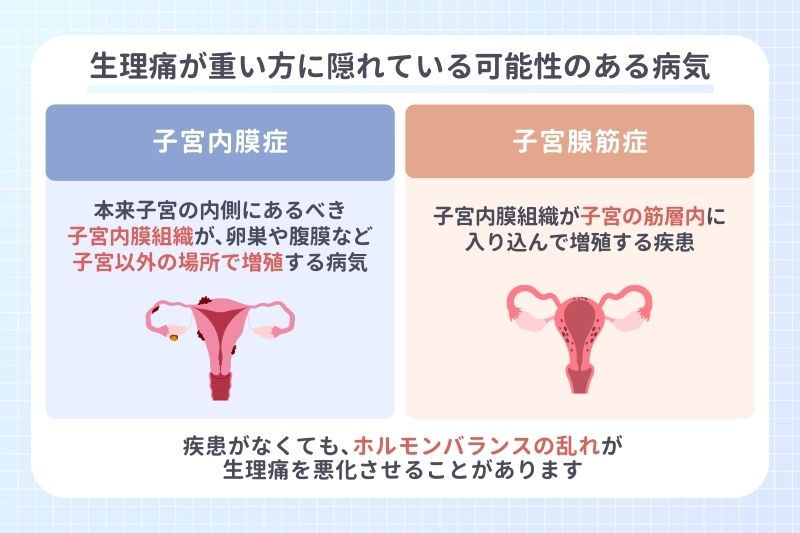 生理痛が重い方に隠れている可能性のある病気

子宮内膜症

本来子宮の内側にあるべき子宮内膜組織が、卵巣や腹膜など子宮以外の場所で増殖する病気

子宮腺筋症

子宮内膜組織が子宮の筋層内に入り込んで増殖する疾患

疾患がなくても、ホルモンバランスの乱れが生理痛を悪化させることがあります